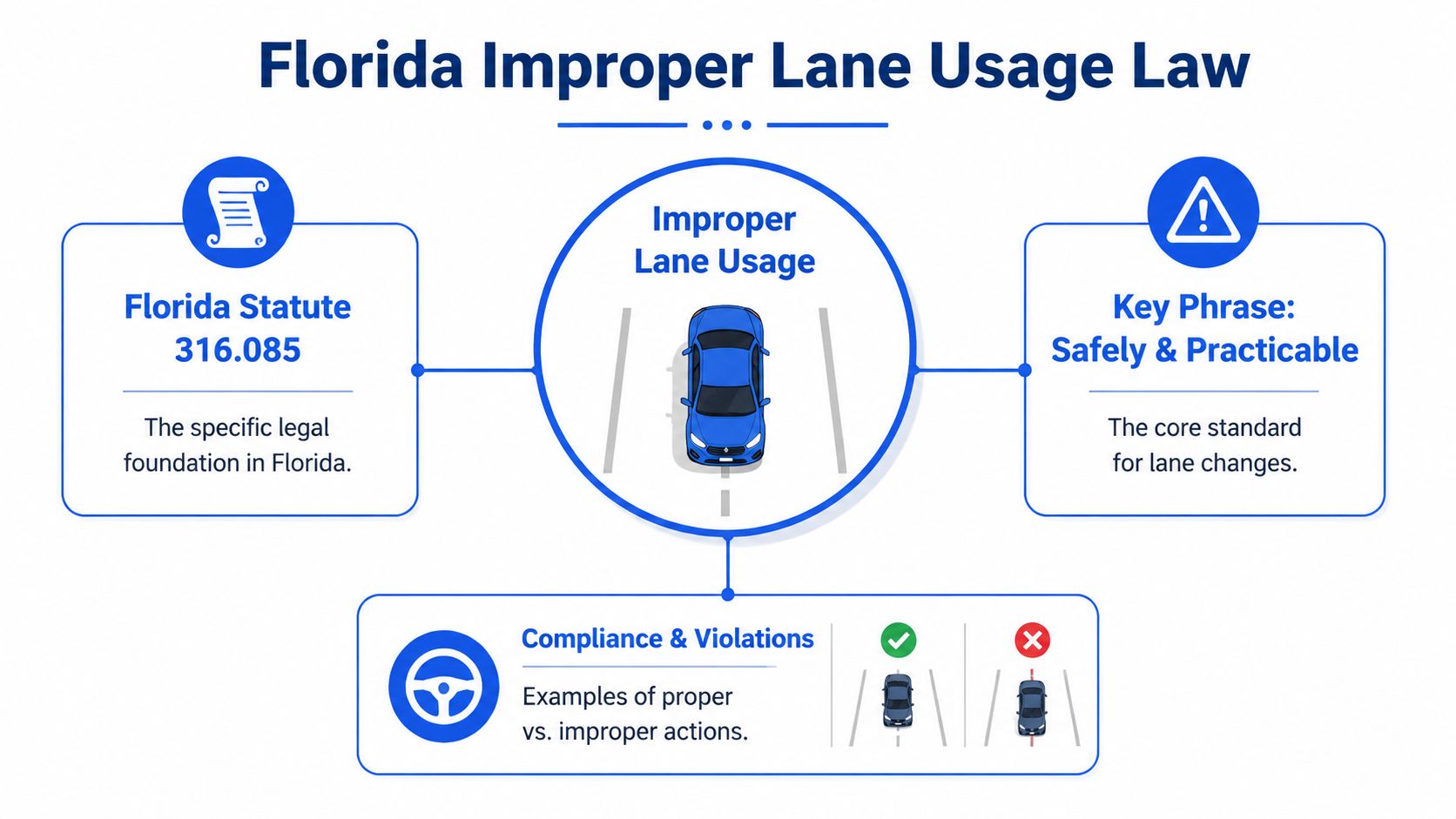 Florida Improper Lane Usage Law

Florida Statute 316.085

The specific legal foundation in Florida.

Improper Lane Usage

Key Phrase: Safely & Practicable

The core standard for lane changes.

Compliance & Violations

Examples of proper vs. improper actions.